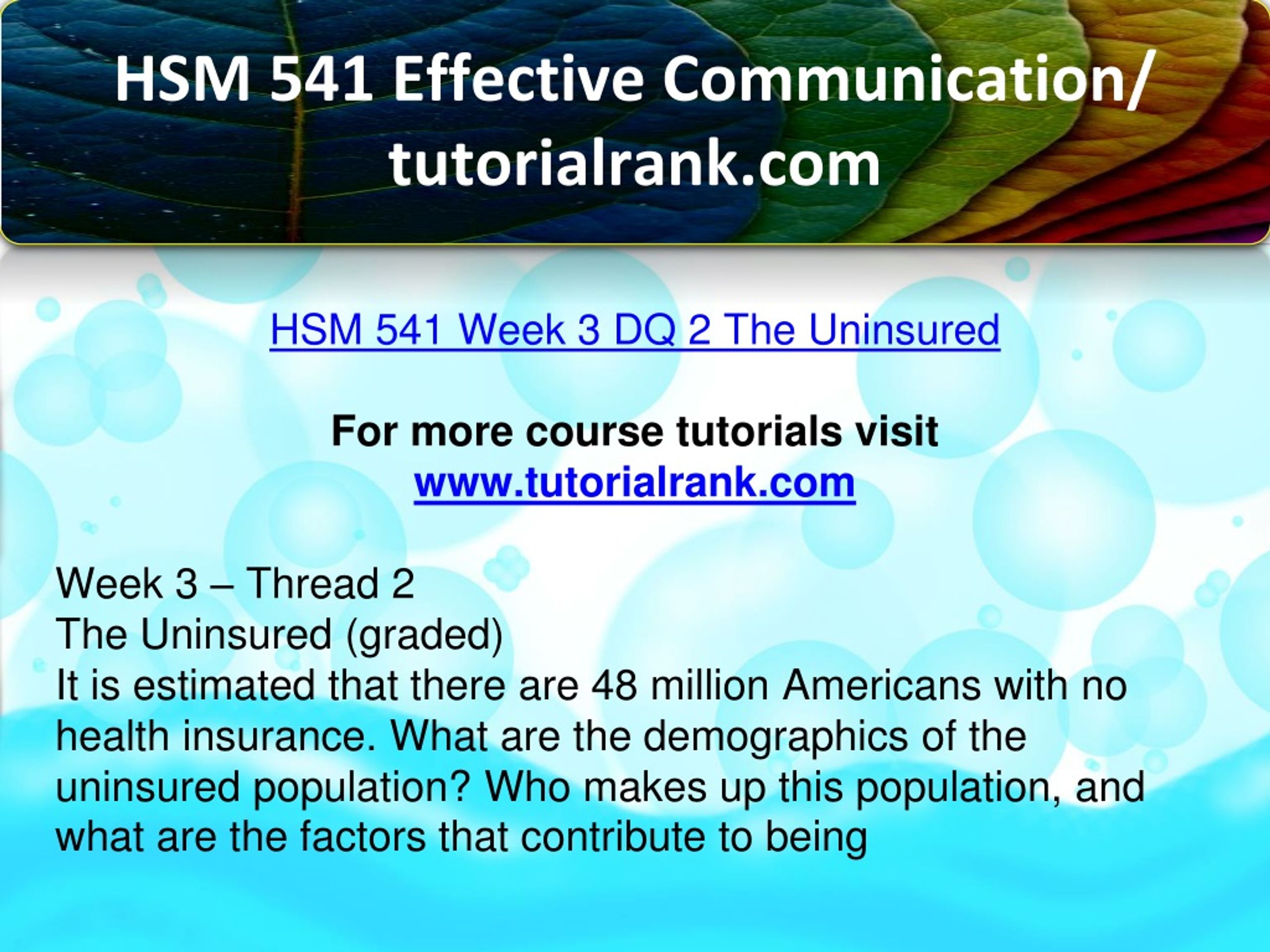 HSM 541 Effective Communication/ tutorialrank.com

HSM 541 Week 3 DQ 2 The Uninsured

For more course tutorials visit
www.tutorialrank.com

Week 3 – Thread 2
The Uninsured (graded)
It is estimated that there are 48 million Americans with no health insurance. What are the demographics of the uninsured population? Who makes up this population, and what are the factors that contribute to being